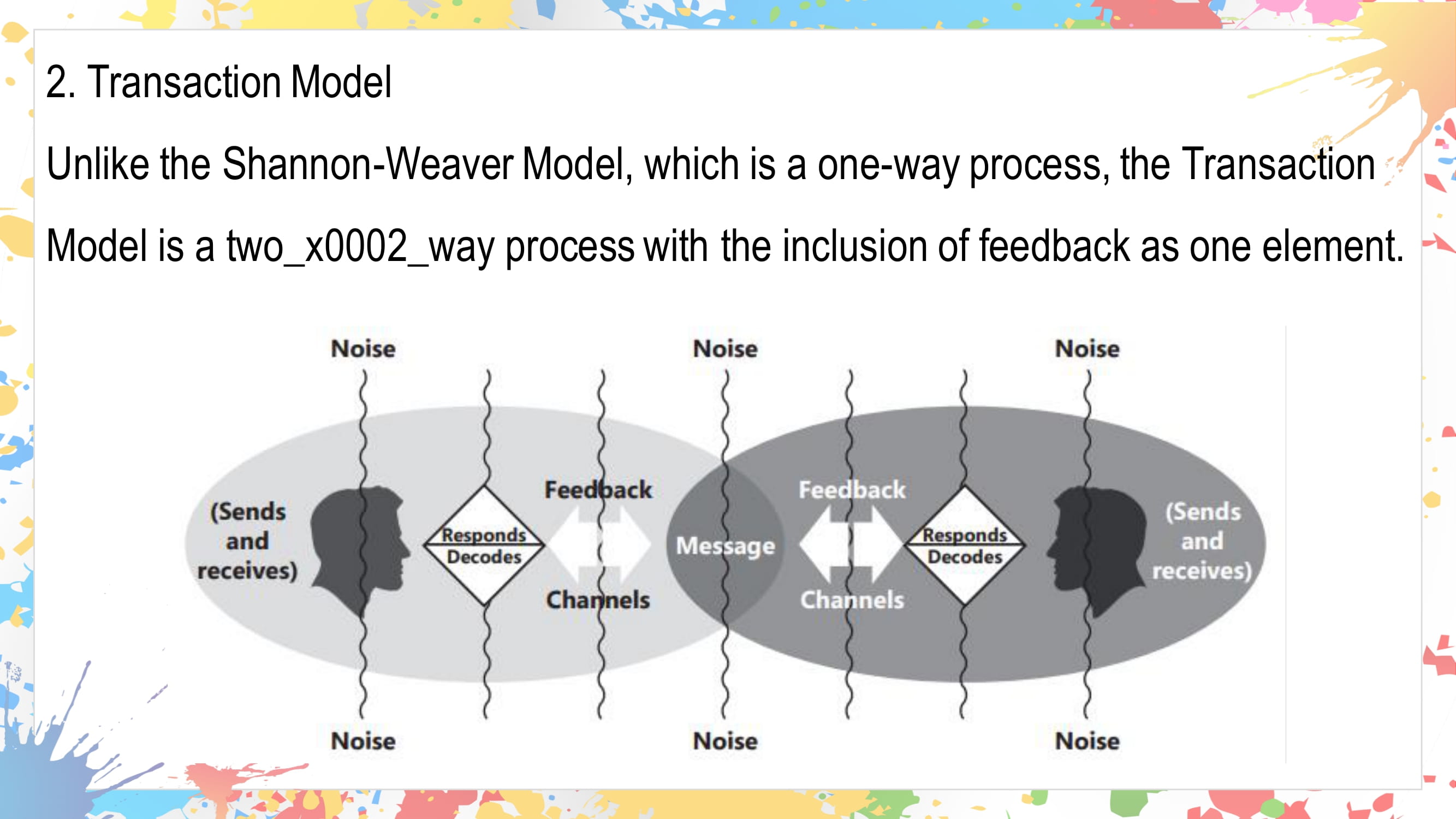 2. Transaction Model

Unlike the Shannon-Weaver Model, which is a one-way process, the Transaction Model is a two_x0002_way process with the inclusion of feedback as one element.

Noise
Noise
Noise

(Sends and receives)
Responds
Decodes
Feedback
Channels
Message
Feedback
Channels
Responds
Decodes
(Sends and receives)

Noise
Noise
Noise